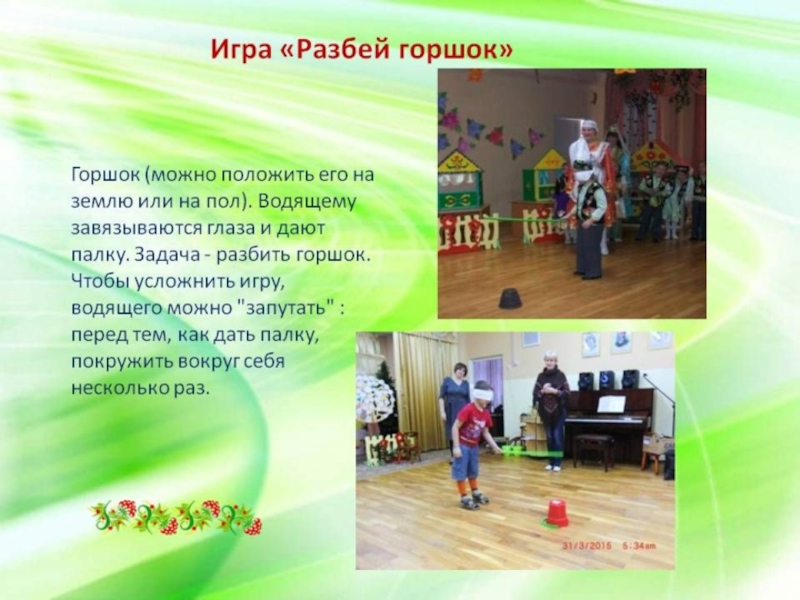 Игра «Разбей горшок»

Горшок (можно положить его на землю или на пол). Водящему завязываются глаза и дают палку. Задача - разбить горшок. Чтобы усложнить игру, водящего можно "запутать" : перед тем, как дать палку, покружить вокруг себя несколько раз.

31/3/2015 5:34am